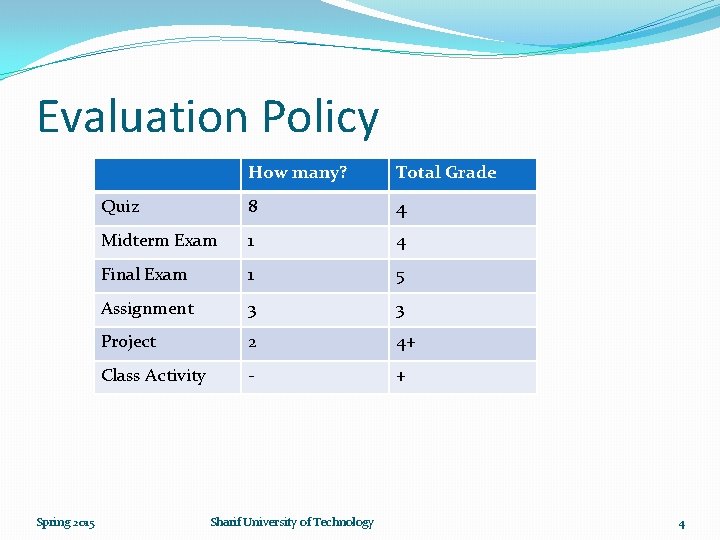 Evaluation Policy

| | How many? | Total Grade |
|---|---|---|
| Quiz | 8 | 4 |
| Midterm Exam | 1 | 4 |
| Final Exam | 1 | 5 |
| Assignment | 3 | 3 |
| Project | 2 | 4+ |
| Class Activity | - | + |

Spring 2015 Sharif University of Technology 4